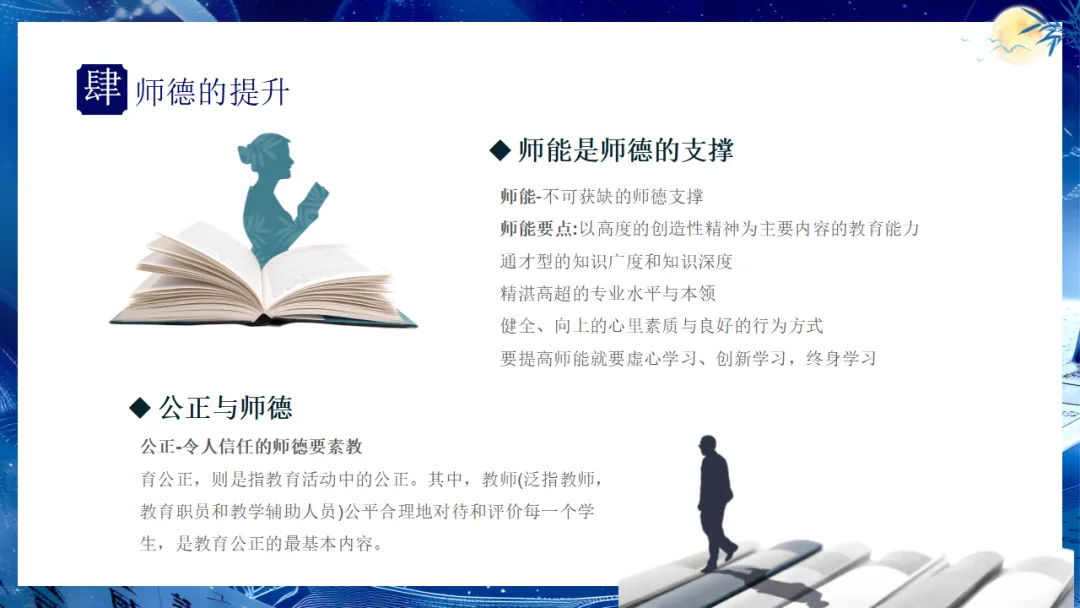 肆 师德的提升

◆ 师能是师德的支撑

师能-不可获缺的师德支撑

师能要点:以高度的创造性精神为主要内容的教育能力

通才型的知识广度和知识深度

精湛高超的专业水平与本领

健全、向上的心里素质与良好的行为方式

要提高师能就要虚心学习、创新学习，终身学习

◆ 公正与师德

公正-令人信任的师德要素教

育公正，则是指教育活动中的公正。其中，教师(泛指教师，教育职员和教学辅助人员)公平合理地对待和评价每一个学生，是教育公正的最基本内容。